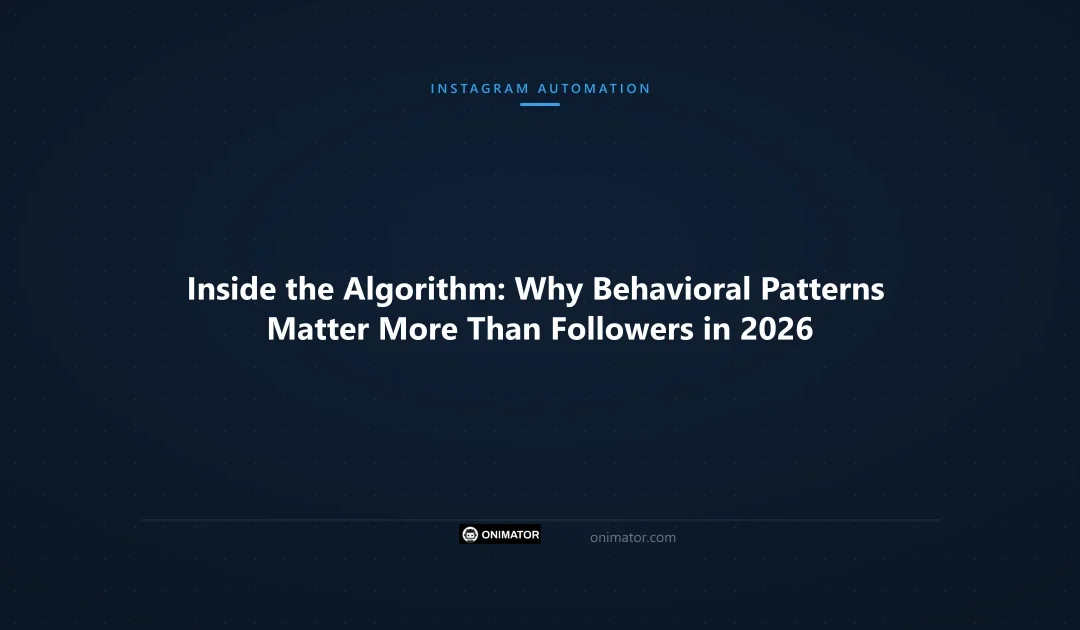 INSTAGRAM AUTOMATION

Inside the Algorithm: Why Behavioral Patterns Matter More Than Followers in 2026

ONIMATOR

onimator.com